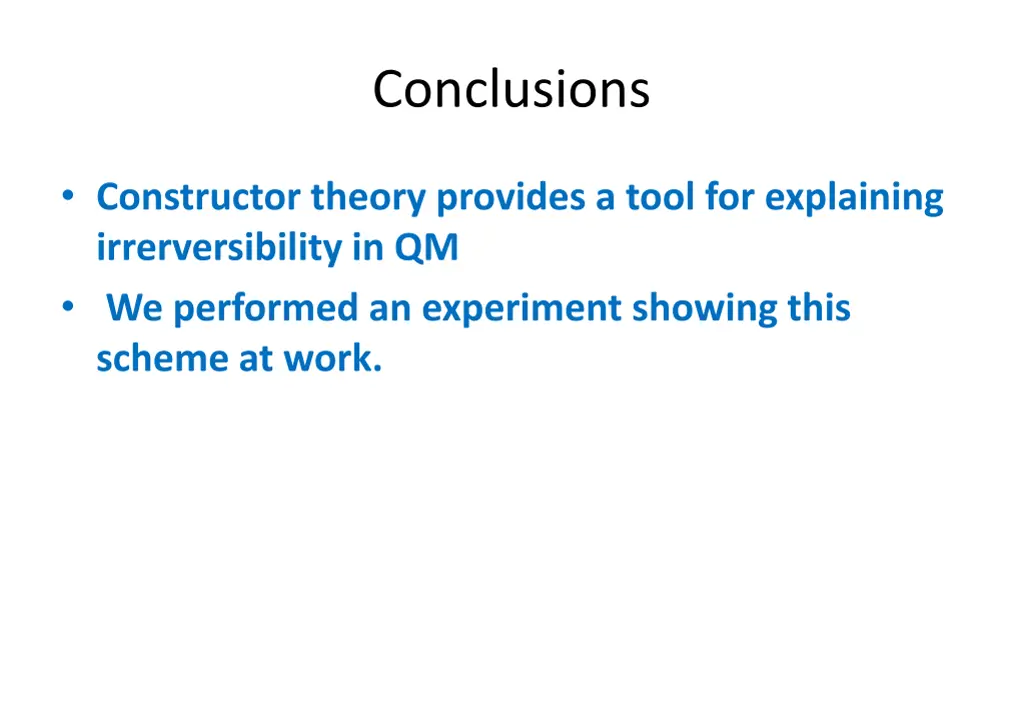 Conclusions

• Constructor theory provides a tool for explaining irrerversibility in QM
• We performed an experiment showing this scheme at work.